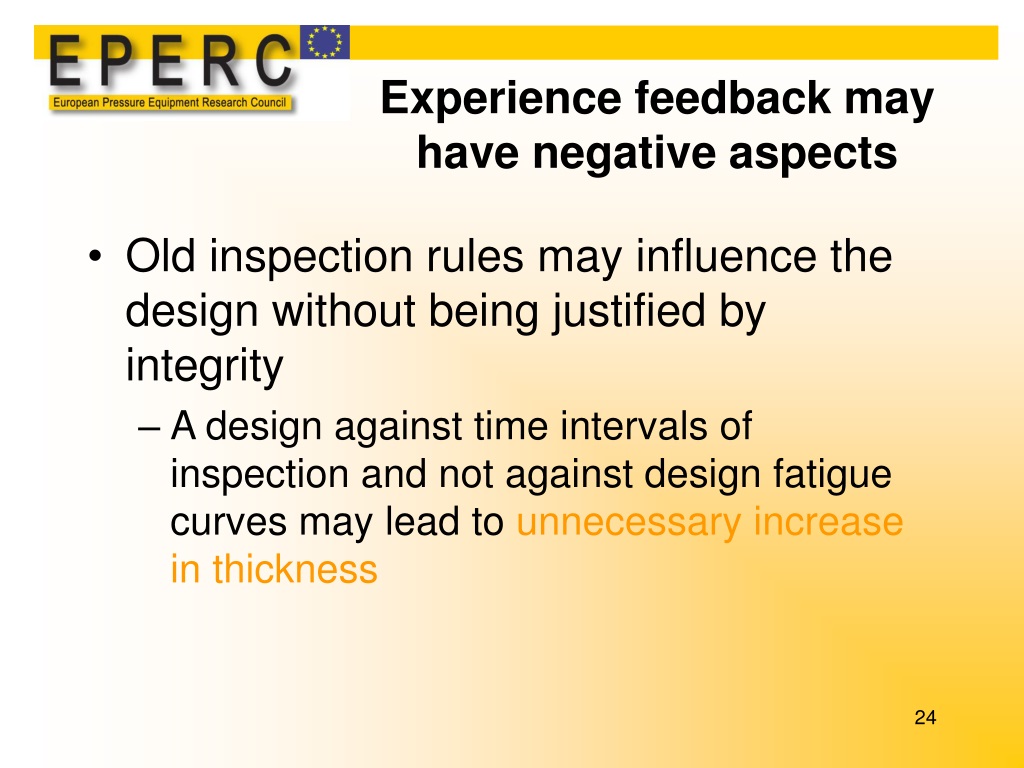 EPERC
European Pressure Equipment Research Council

Experience feedback may have negative aspects

• Old inspection rules may influence the design without being justified by integrity
– A design against time intervals of inspection and not against design fatigue curves may lead to unnecessary increase in thickness

24